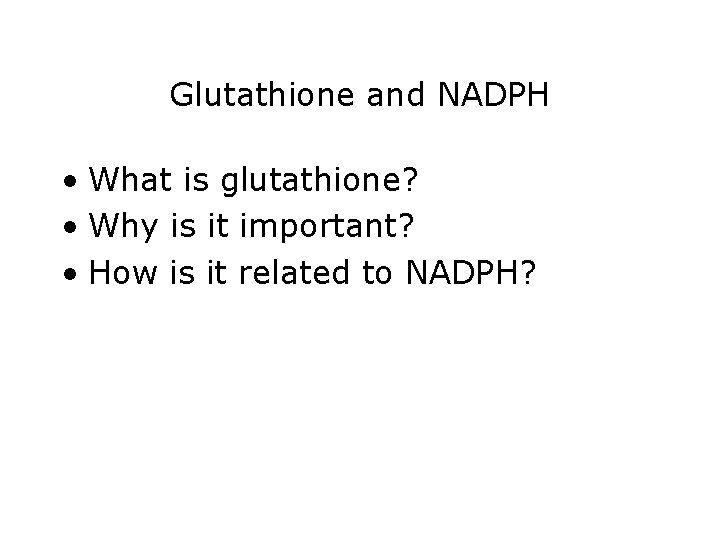 Glutathione and NADPH

• What is glutathione?
• Why is it important?
• How is it related to NADPH?